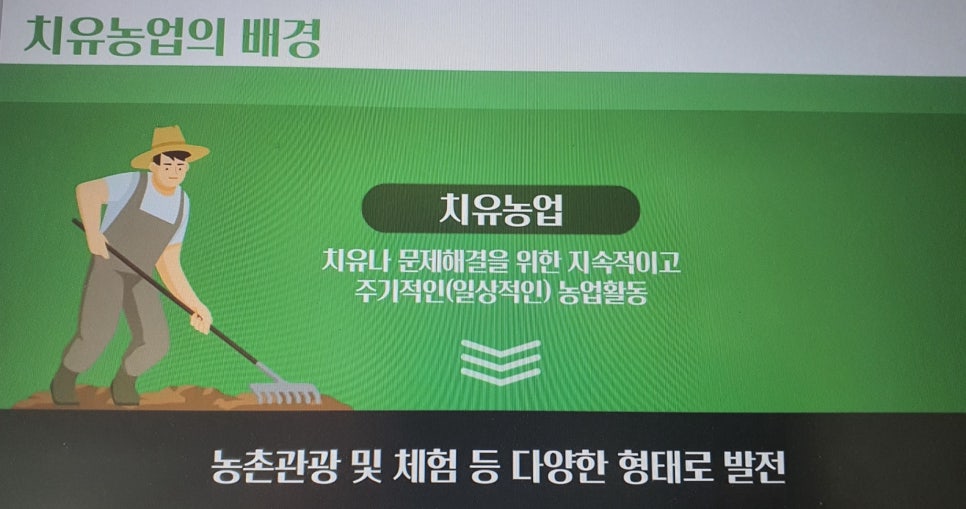 치유농업의 배경

치유농업

치유나 문제해결을 위한 지속적이고 주기적인(일상적인) 농업활동

농촌관광 및 체험 등 다양한 형태로 발전